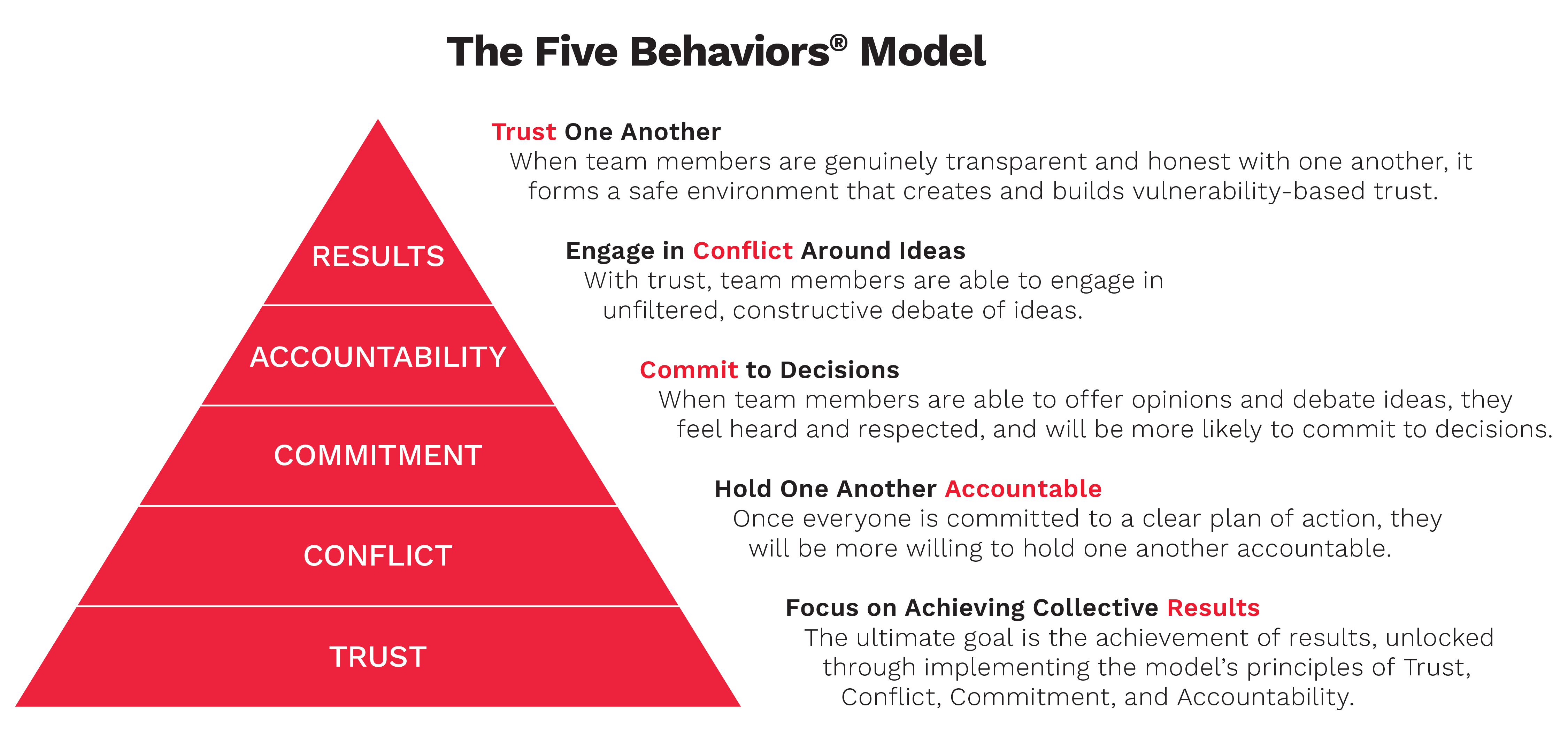 The Five Behaviors® Model

RESULTS

ACCOUNTABILITY

COMMITMENT

CONFLICT

TRUST

Trust One Another
When team members are genuinely transparent and honest with one another, it forms a safe environment that creates and builds vulnerability-based trust.

Engage in Conflict Around Ideas
With trust, team members are able to engage in unfiltered, constructive debate of ideas.

Commit to Decisions
When team members are able to offer opinions and debate ideas, they feel heard and respected, and will be more likely to commit to decisions.

Hold One Another Accountable
Once everyone is committed to a clear plan of action, they will be more willing to hold one another accountable.

Focus on Achieving Collective Results
The ultimate goal is the achievement of results, unlocked through implementing the model's principles of Trust, Conflict, Commitment, and Accountability.